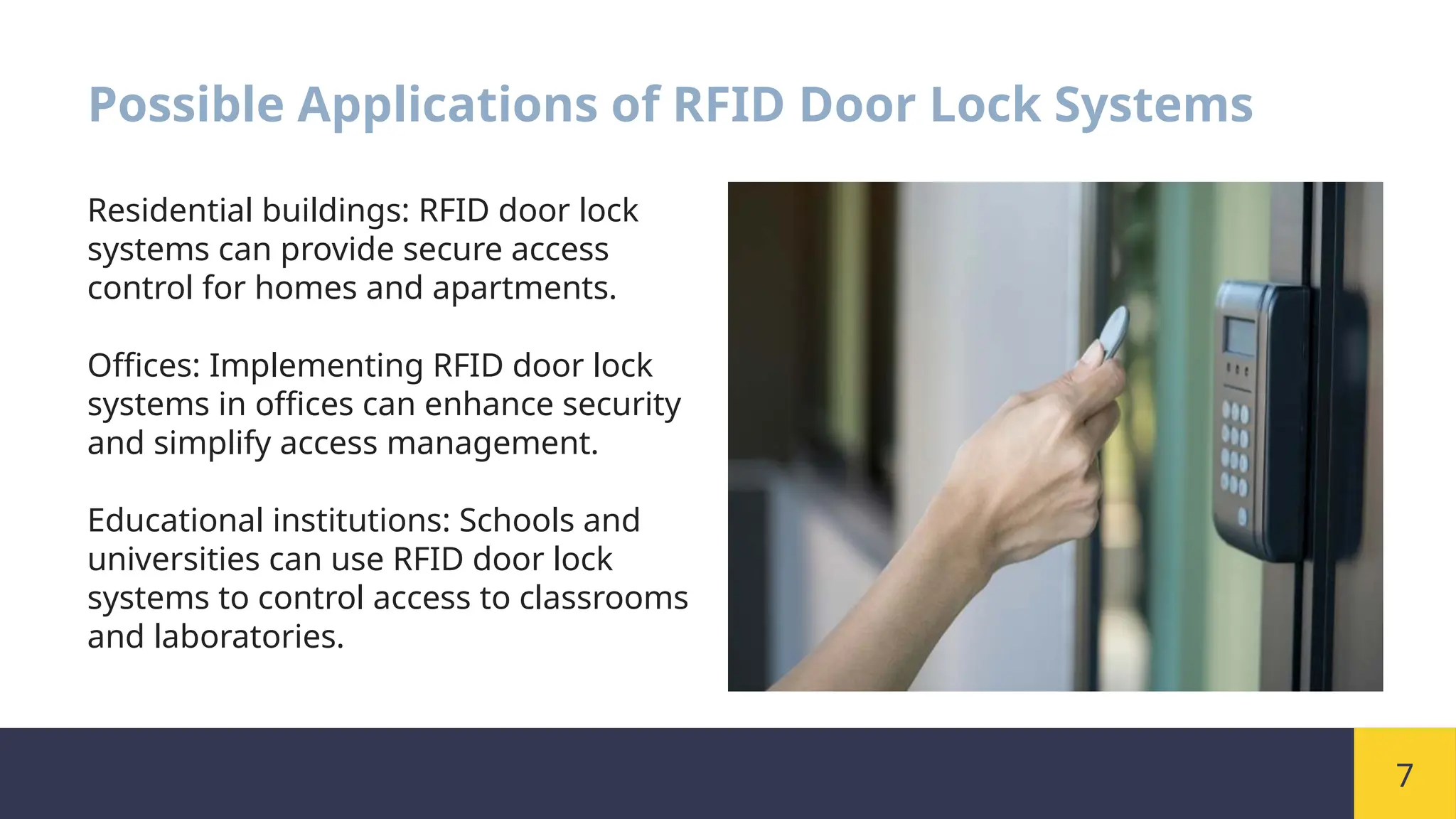 Possible Applications of RFID Door Lock Systems

Residential buildings: RFID door lock systems can provide secure access control for homes and apartments.

Offices: Implementing RFID door lock systems in offices can enhance security and simplify access management.

Educational institutions: Schools and universities can use RFID door lock systems to control access to classrooms and laboratories.

7